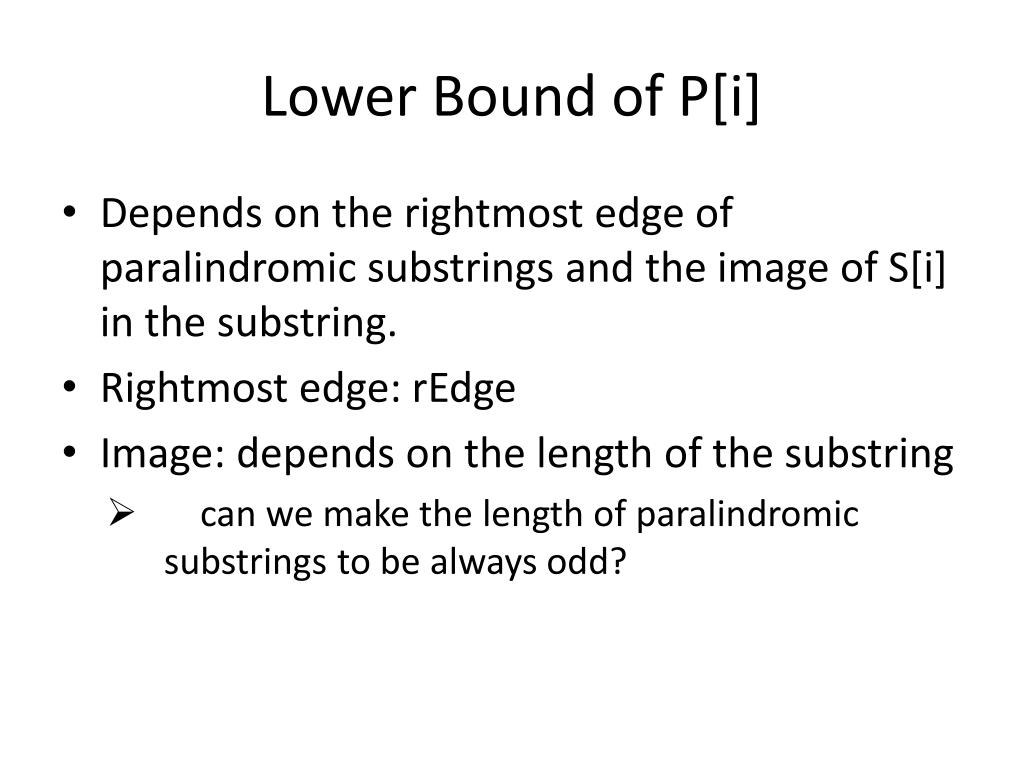 Lower Bound of P[i]

• Depends on the rightmost edge of paralindromic substrings and the image of S[i] in the substring.
• Rightmost edge: rEdge
• Image: depends on the length of the substring
  ➢ can we make the length of paralindromic substrings to be always odd?